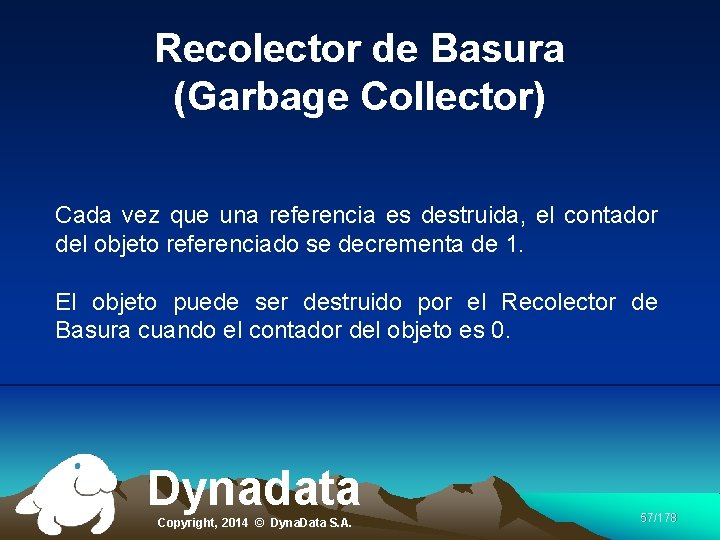 Recolector de Basura
(Garbage Collector)

Cada vez que una referencia es destruida, el contador del objeto referenciado se decrementa de 1.

El objeto puede ser destruido por el Recolector de Basura cuando el contador del objeto es 0.

Dynadata
Copyright, 2014 © DynaData S.A.

57/178